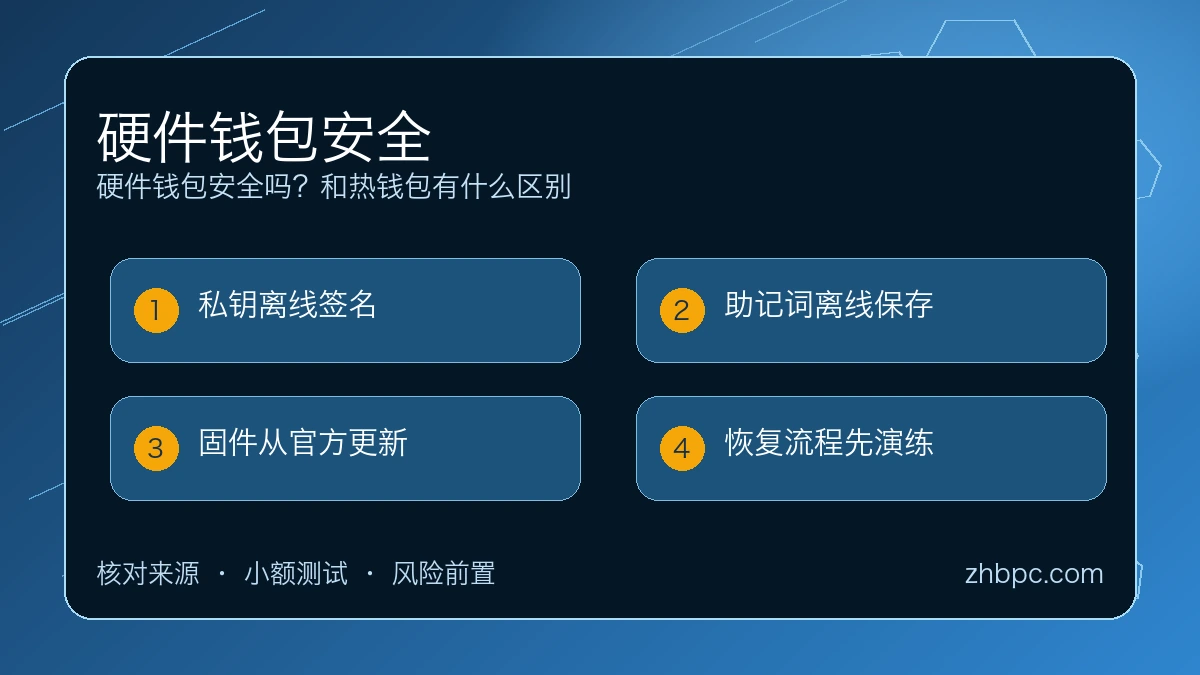 硬件钱包安全

硬件钱包安全吗？和热钱包有什么区别

1 私钥离线签名

2 助记词离线保存

3 固件从官方更新

4 恢复流程先演练

核对来源 · 小额测试 · 风险前置

zhbpc.com